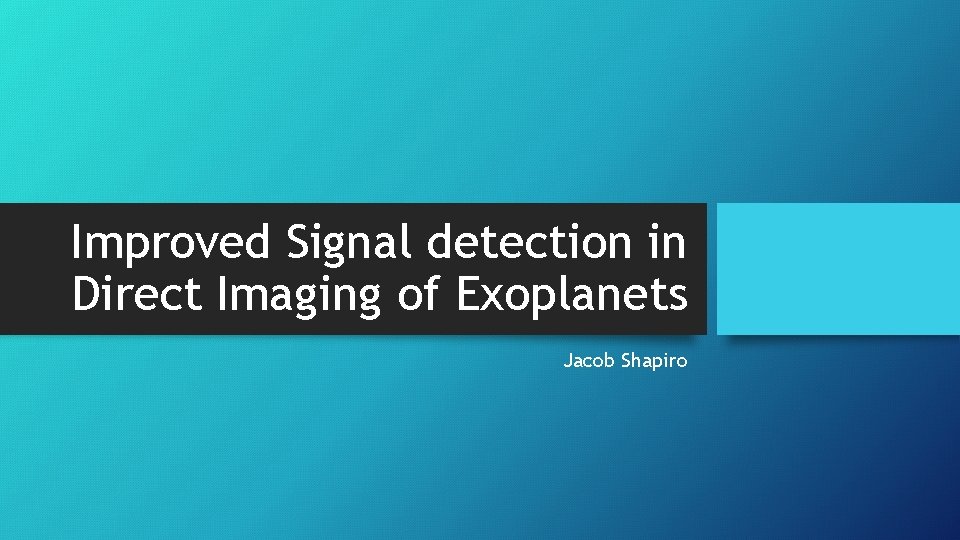 Improved Signal detection in Direct Imaging of Exoplanets

Jacob Shapiro